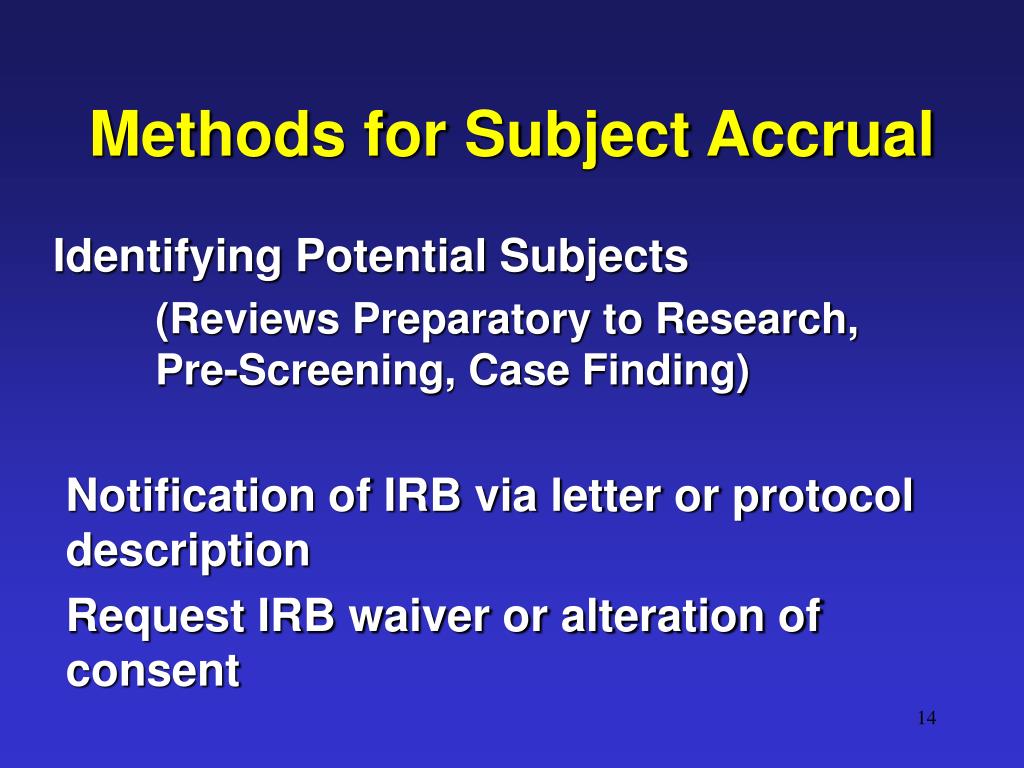 Methods for Subject Accrual

Identifying Potential Subjects

(Reviews Preparatory to Research, Pre-Screening, Case Finding)

Notification of IRB via letter or protocol description

Request IRB waiver or alteration of consent

14